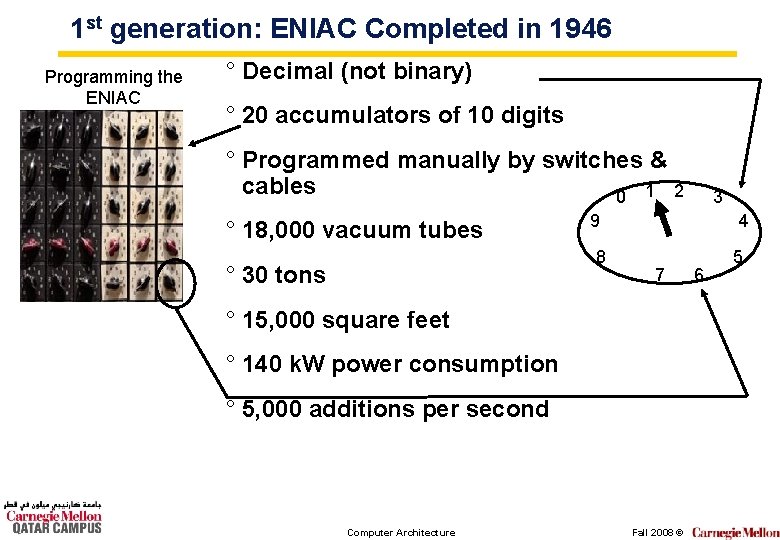 1st generation: ENIAC Completed in 1946

Programming the ENIAC

° Decimal (not binary)

° 20 accumulators of 10 digits

° Programmed manually by switches & cables

° 18,000 vacuum tubes

° 30 tons

° 15,000 square feet

° 140 kW power consumption

° 5,000 additions per second

0 1 2 3 4 5 6 7 8 9

جامعة كارنيجي ميلون في قطر
Carnegie Mellon
QATAR CAMPUS

Computer Architecture

Fall 2008 © Carnegie Mellon